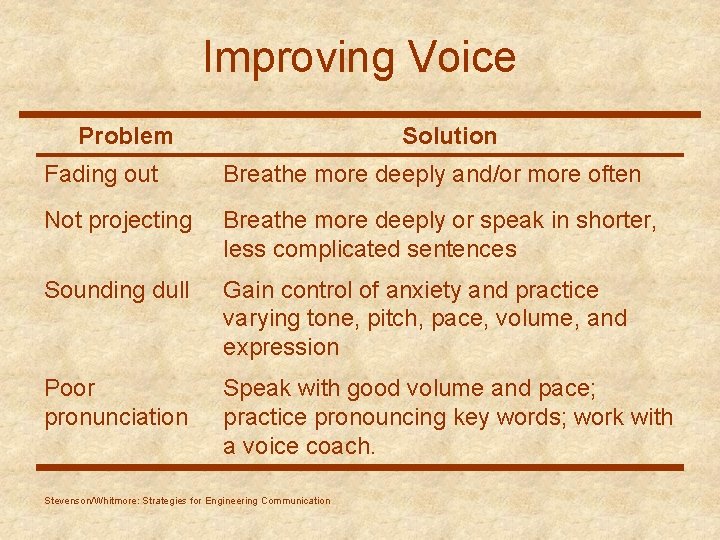 Improving Voice

| Problem | Solution |
|---|---|
| Fading out | Breathe more deeply and/or more often |
| Not projecting | Breathe more deeply or speak in shorter, less complicated sentences |
| Sounding dull | Gain control of anxiety and practice varying tone, pitch, pace, volume, and expression |
| Poor pronunciation | Speak with good volume and pace; practice pronouncing key words; work with a voice coach. |

Stevenson/Whitmore: Strategies for Engineering Communication